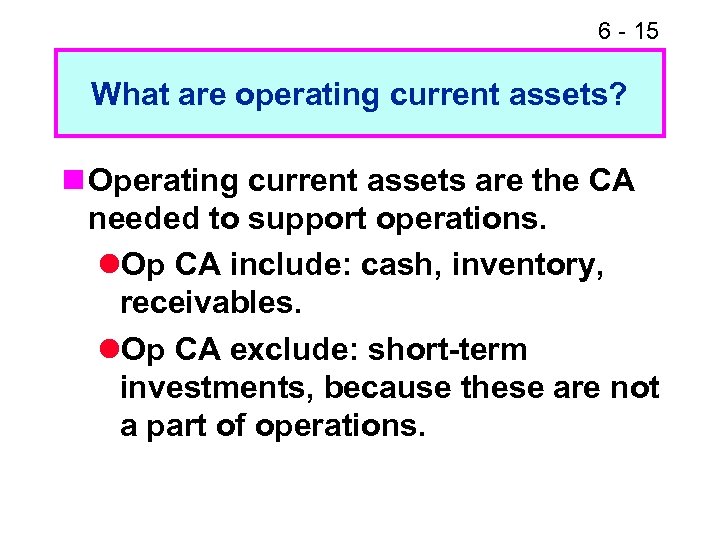 6 - 15

What are operating current assets?

Operating current assets are the CA needed to support operations.

Op CA include: cash, inventory, receivables.

Op CA exclude: short-term investments, because these are not a part of operations.